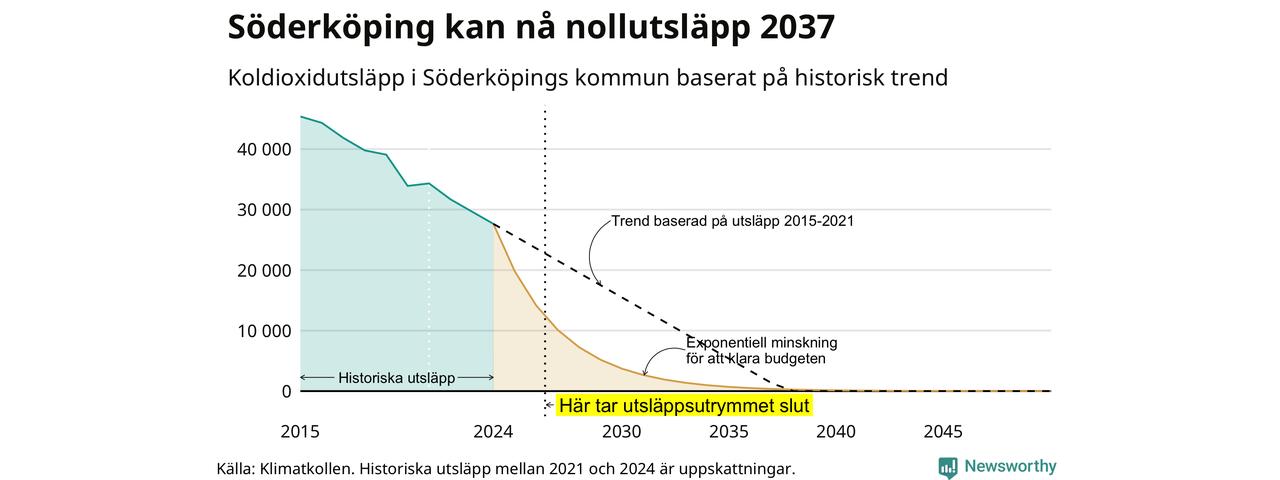 Söderköping kan nå nollutsläpp 2037

Koldioxidutsläpp i Söderköpings kommun baserat på historisk trend

40 000
30 000
20 000
10 000
0

Trend baserad på utsläpp 2015-2021

Exponentiell minskning för att klara budgeten

Historiska utsläpp

Här tar utsläppsutrymmet slut

2015
2024
2030
2035
2040
2045

Källa: Klimatkollen. Historiska utsläpp mellan 2021 och 2024 är uppskattningar.

Newsworthy